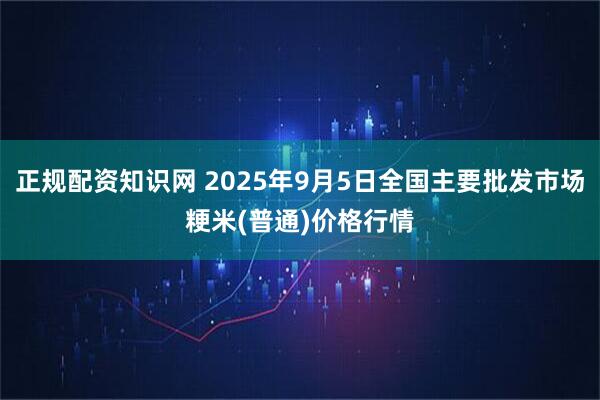 正规配资知识网 2025年9月5日全国主要批发市场粳米(普通)价格行情